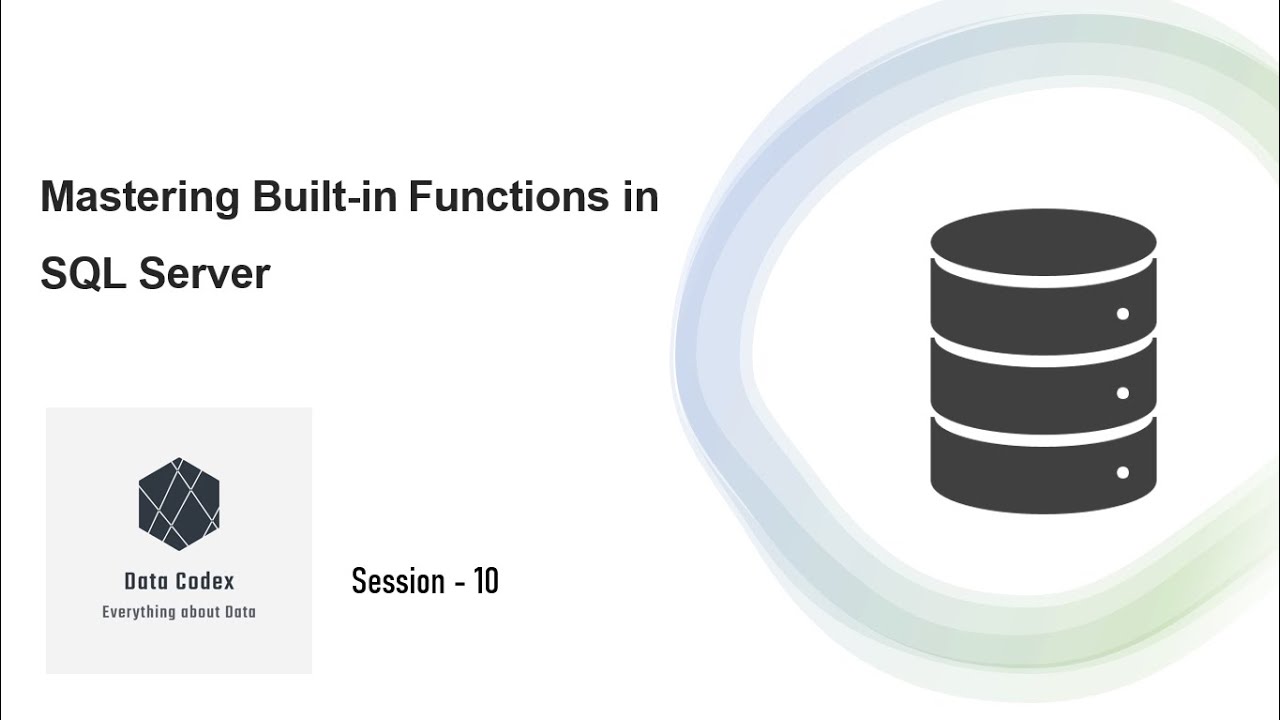 Mastering Built-in Functions in SQL Server

Data Codex
Everything about Data

Session - 10